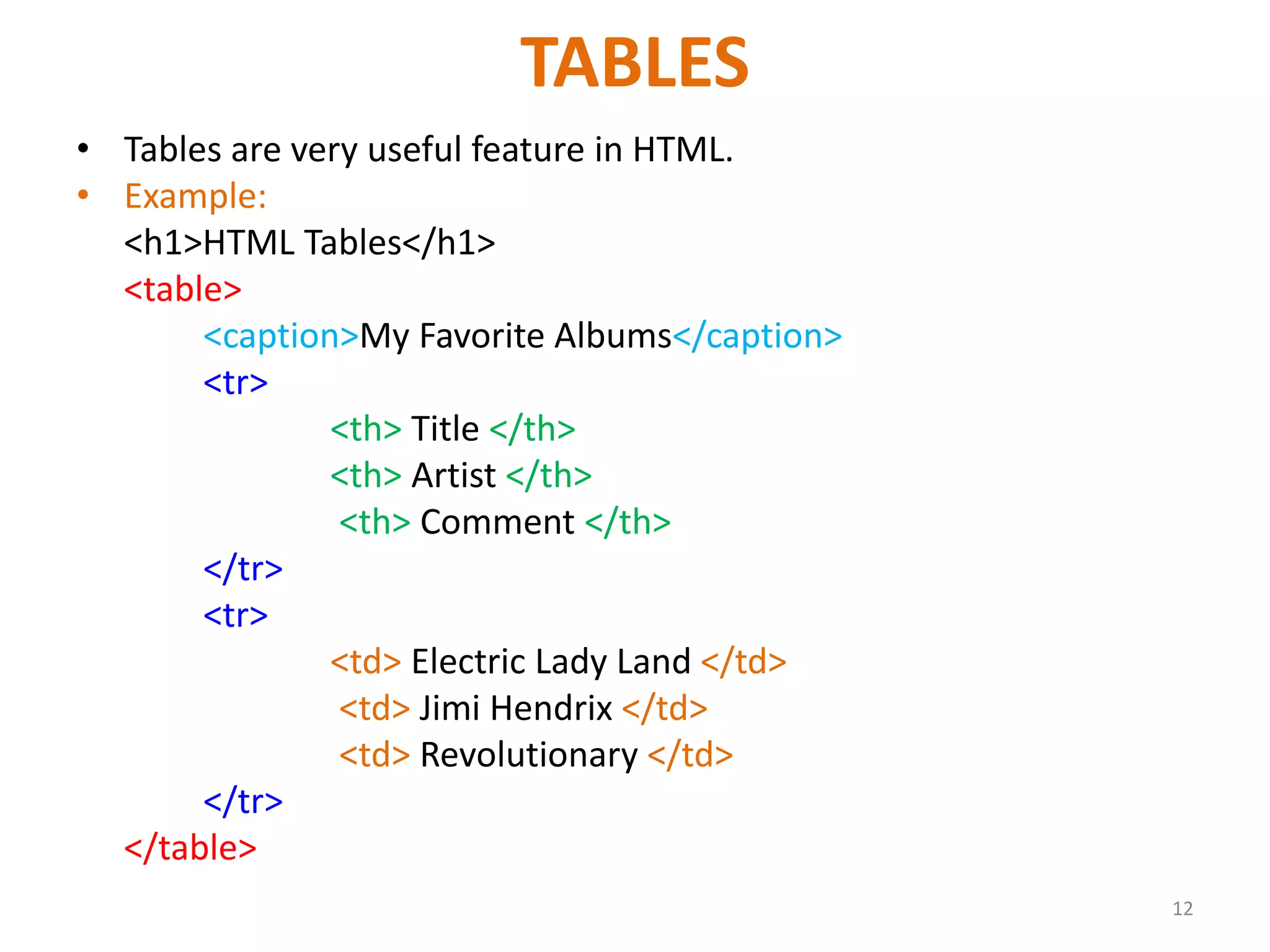 TABLES

• Tables are very useful feature in HTML.
• Example:
<h1>HTML Tables</h1>
<table>
<caption>My Favorite Albums</caption>
<tr>
<th> Title </th>
<th> Artist </th>
<th> Comment </th>
</tr>
<tr>
<td> Electric Lady Land </td>
<td> Jimi Hendrix </td>
<td> Revolutionary </td>
</tr>
</table>

12